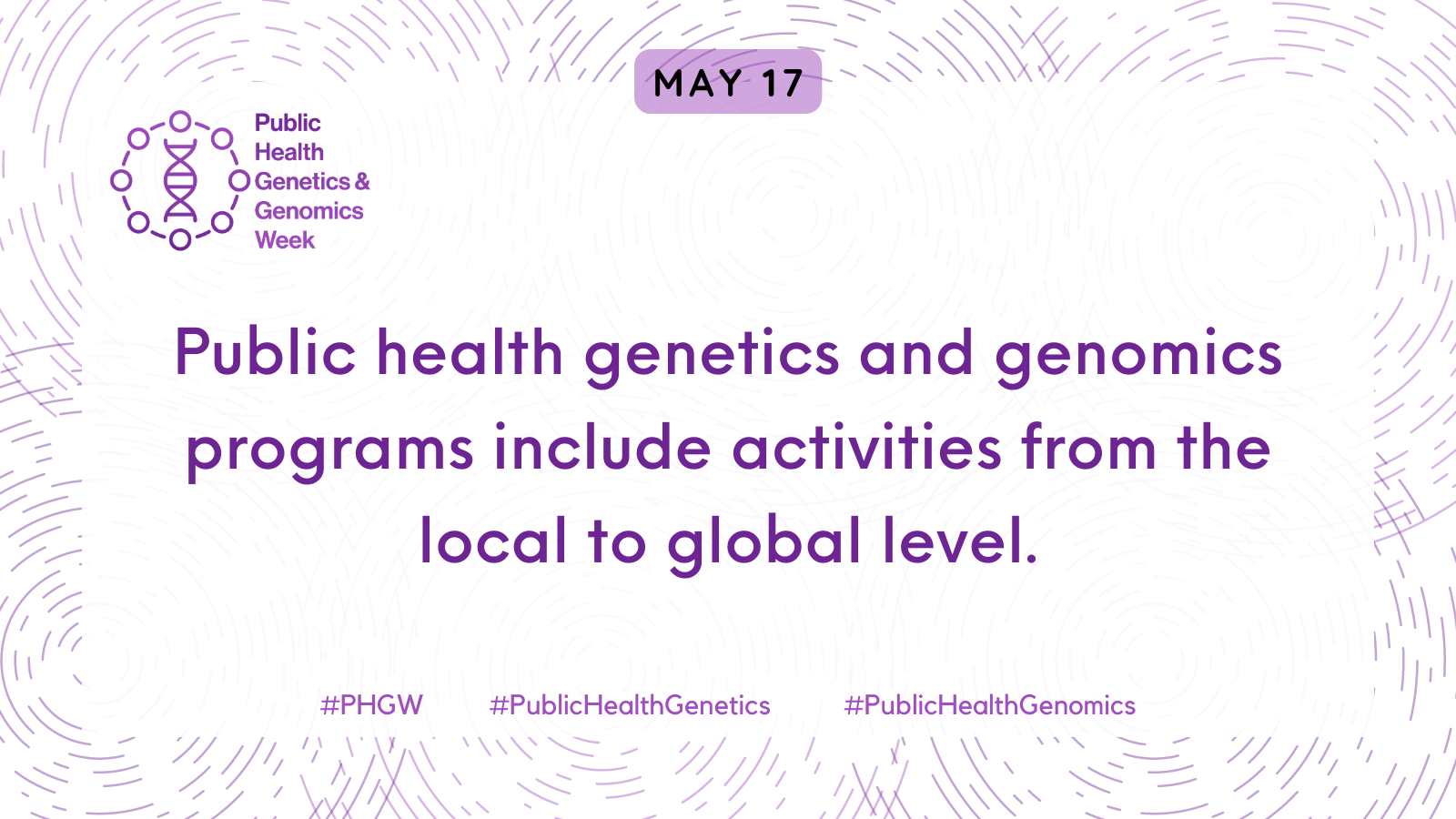 MAY 17

Public Health Genetics & Genomics Week

Public health genetics and genomics programs include activities from the local to global level.

#PHGW #PublicHealthGenetics #PublicHealthGenomics